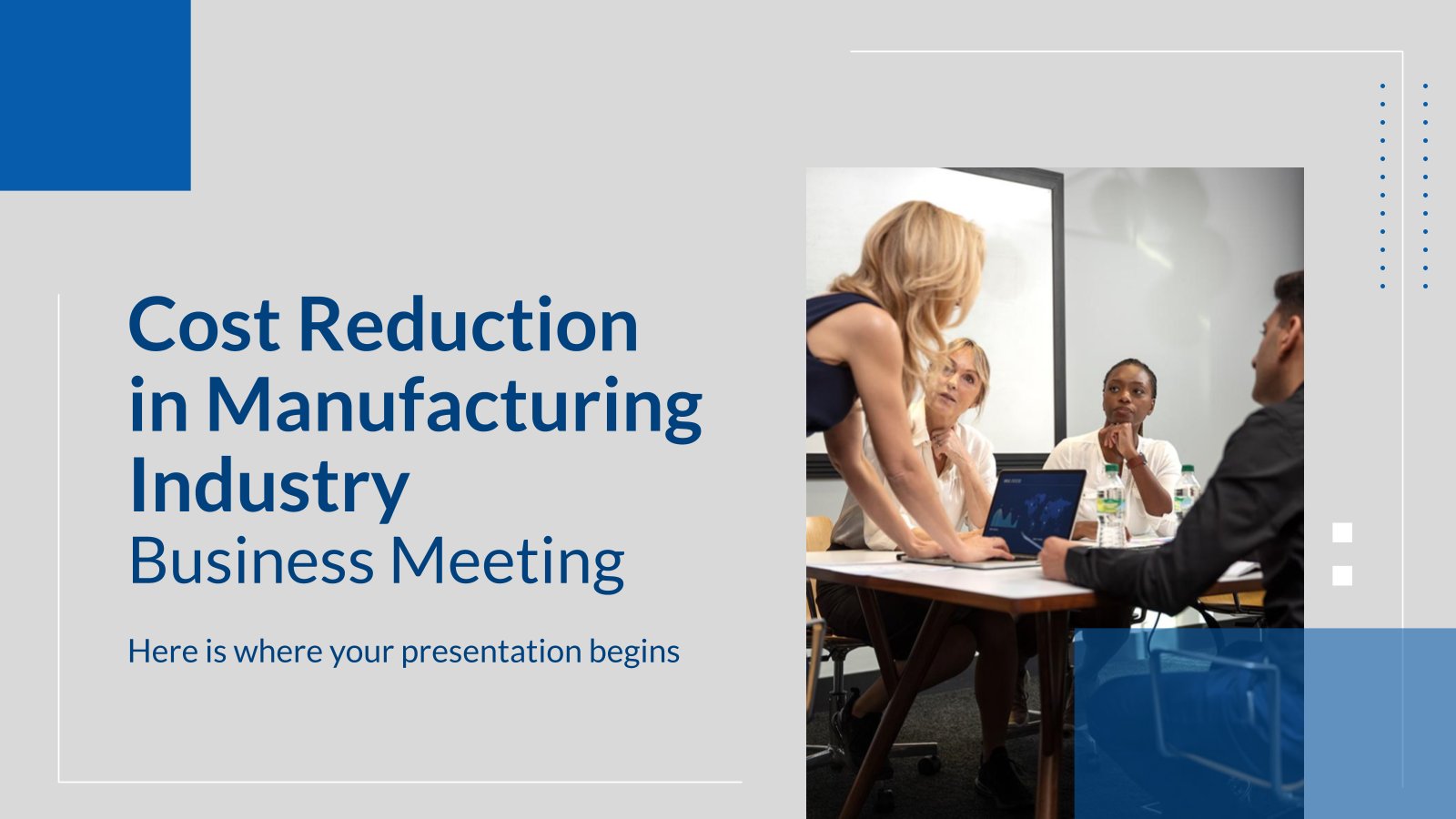 Cost Reduction in Manufacturing Industry
Business Meeting

Here is where your presentation begins